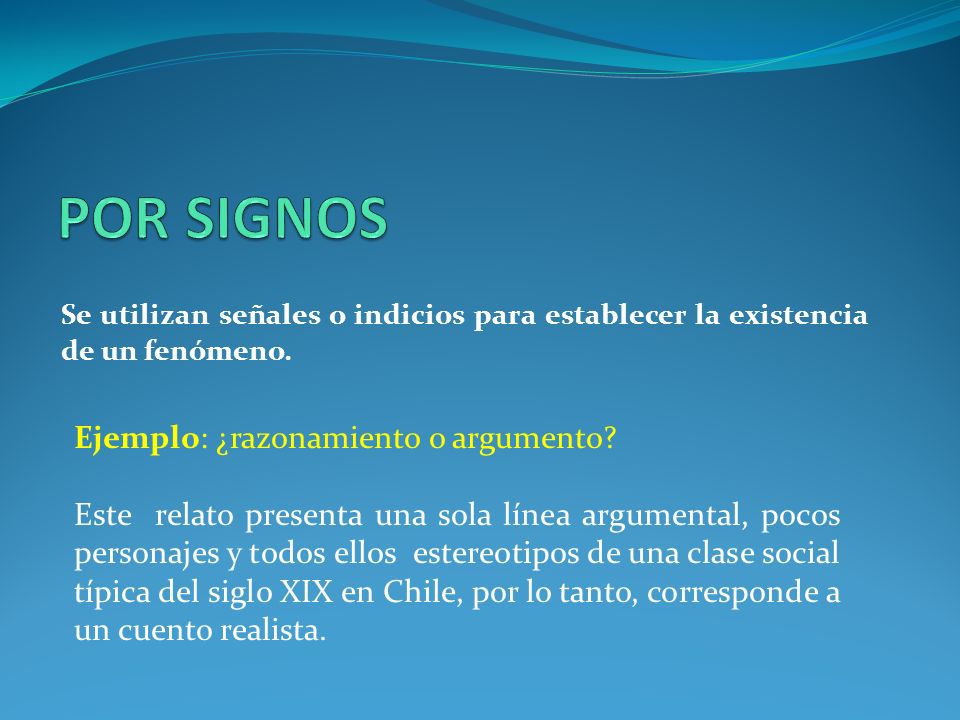 POR SIGNOS

Se utilizan señales o indicios para establecer la existencia de un fenómeno.

Ejemplo: ¿razonamiento o argumento?

Este relato presenta una sola línea argumental, pocos personajes y todos ellos estereotipos de una clase social típica del siglo XIX en Chile, por lo tanto, corresponde a un cuento realista.